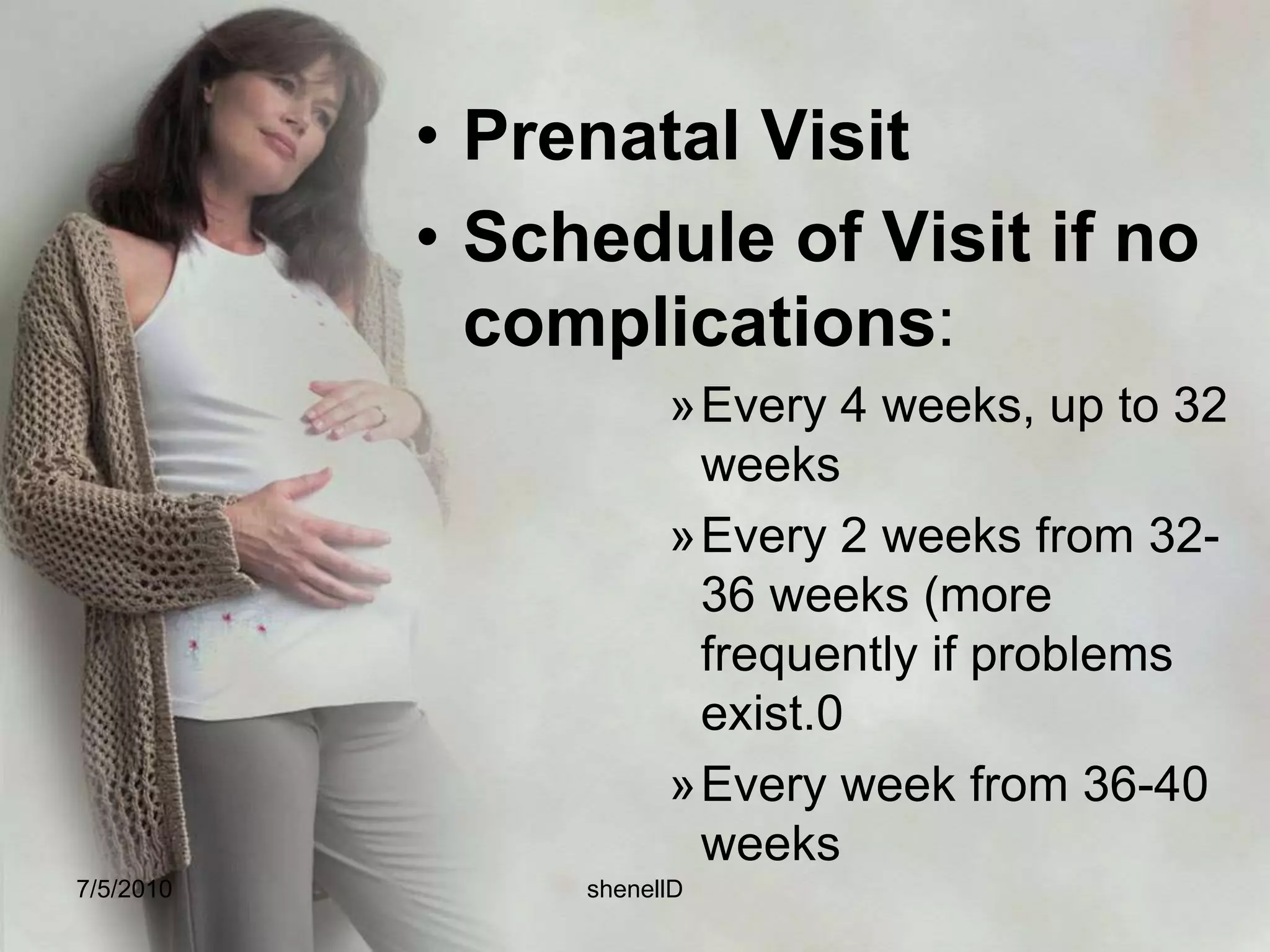 • Prenatal Visit
• Schedule of Visit if no complications:

» Every 4 weeks, up to 32 weeks

» Every 2 weeks from 32-36 weeks (more frequently if problems exist.0

» Every week from 36-40 weeks

7/5/2010

shenellD